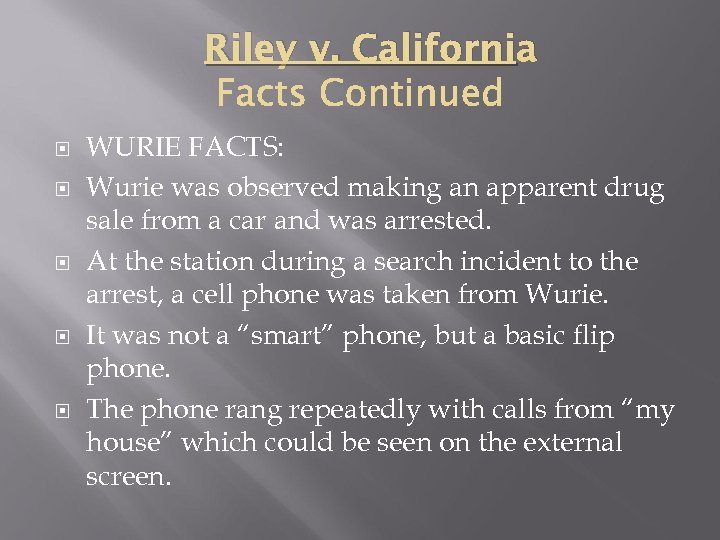 Riley v. California
Facts Continued

WURIE FACTS:

Wurie was observed making an apparent drug sale from a car and was arrested.

At the station during a search incident to the arrest, a cell phone was taken from Wurie.

It was not a “smart” phone, but a basic flip phone.

The phone rang repeatedly with calls from “my house” which could be seen on the external screen.